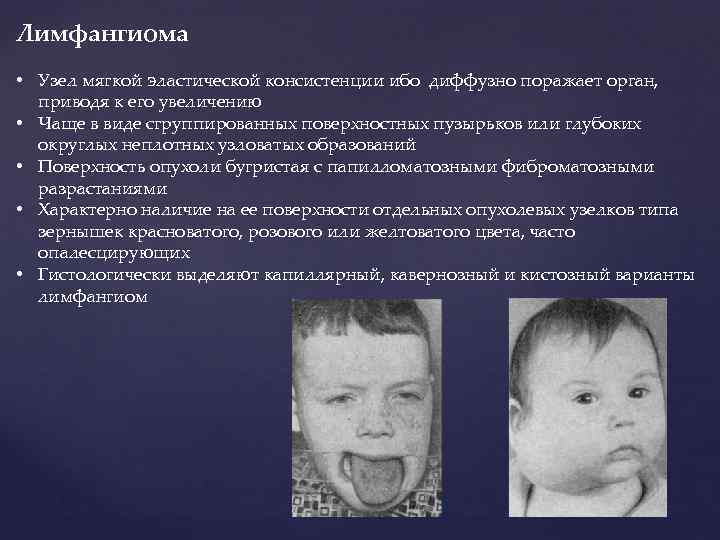 Лимфангиома

• Узел мягкой эластической консистенции ибо диффузно поражает орган, приводя к его увеличению
• Чаще в виде сгруппированных поверхностных пузырьков или глубоких округлых неплотных узловатых образований
• Поверхность опухоли бугристая с папилломатозными фиброматозными разрастаниями
• Характерно наличие на ее поверхности отдельных опухолевых узелков типа зернышек красноватого, розового или желтоватого цвета, часто опалесцирующих
• Гистологически выделяют капиллярный, кавернозный и кистозный варианты лимфангиом